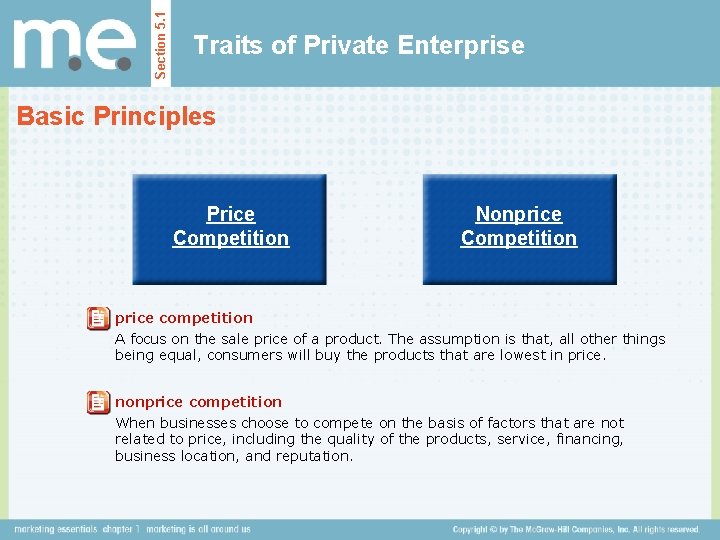 m.e.

Section 5.1

Traits of Private Enterprise

Basic Principles

Price Competition

Nonprice Competition

price competition
A focus on the sale price of a product. The assumption is that, all other things being equal, consumers will buy the products that are lowest in price.

nonprice competition
When businesses choose to compete on the basis of factors that are not related to price, including the quality of the products, service, financing, business location, and reputation.

marketing essentials chapter 1 marketing is all around us

Copyright © by The McGraw-Hill Companies, Inc. All rights reserved.